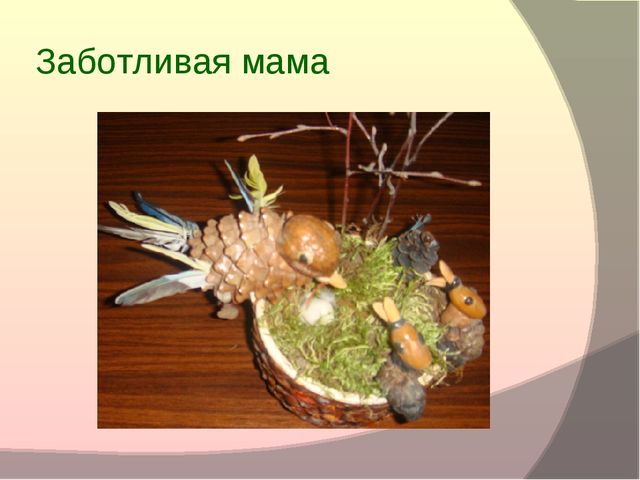 Заботливая мама